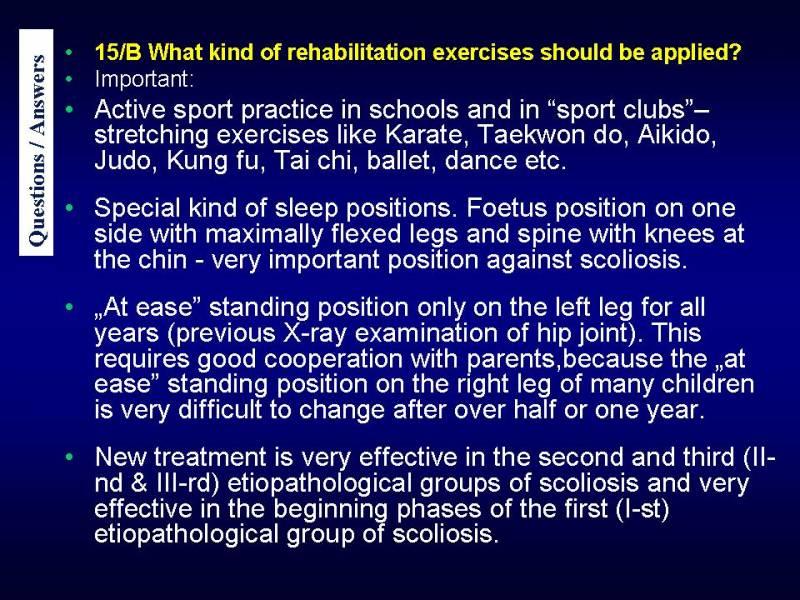 Questions / Answers

• 15/B What kind of rehabilitation exercises should be applied?
• Important:
• Active sport practice in schools and in “sport clubs”– stretching exercises like Karate, Taekwon do, Aikido, Judo, Kung fu, Tai chi, ballet, dance etc.

• Special kind of sleep positions. Foetus position on one side with maximally flexed legs and spine with knees at the chin - very important position against scoliosis.

• „At ease” standing position only on the left leg for all years (previous X-ray examination of hip joint). This requires good cooperation with parents,because the „at ease” standing position on the right leg of many children is very difficult to change after over half or one year.

• New treatment is very effective in the second and third (II-nd & III-rd) etiopathological groups of scoliosis and very effective in the beginning phases of the first (I-st) etiopathological group of scoliosis.